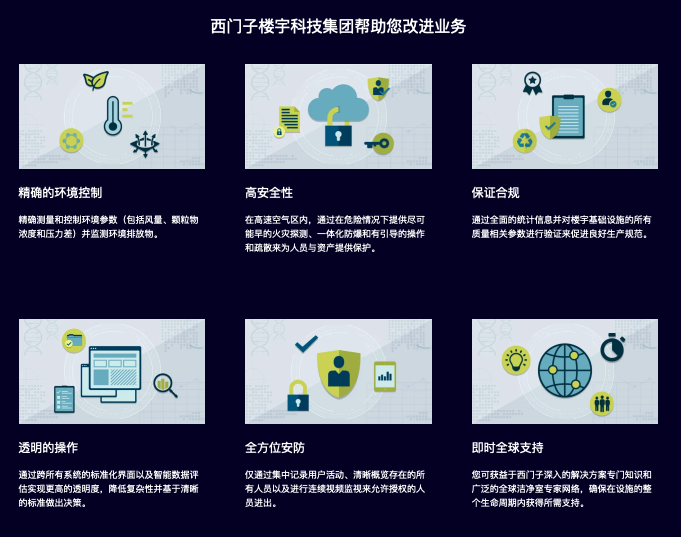 西门子楼宇科技集团帮助您改进业务

精确的环境控制

精确测量和控制环境参数（包括风量、颗粒物浓度和压力差）并监测环境排放物。

高安全性

在高速空气区内，通过在危险情况下提供尽可能早的火灾探测、一体化防爆和有引导的操作和疏散来为人员与资产提供保护。

保证合规

通过全面的统计信息并对楼宇基础设施的所有质量相关参数进行验证来促进良好生产规范。

透明的操作

通过跨所有系统的标准化界面以及智能数据评估实现更高的透明度，降低复杂性并基于清晰的标准做出决策。

全方位安防

仅通过集中记录用户活动、清晰概览存在的所有人员以及进行连续视频监视来允许授权的人员进出。

即时全球支持

您可获益于西门子深入的解决方案专门知识和广泛的全球洁净室专家网络，确保在设施的整个生命周期内获得所需支持。